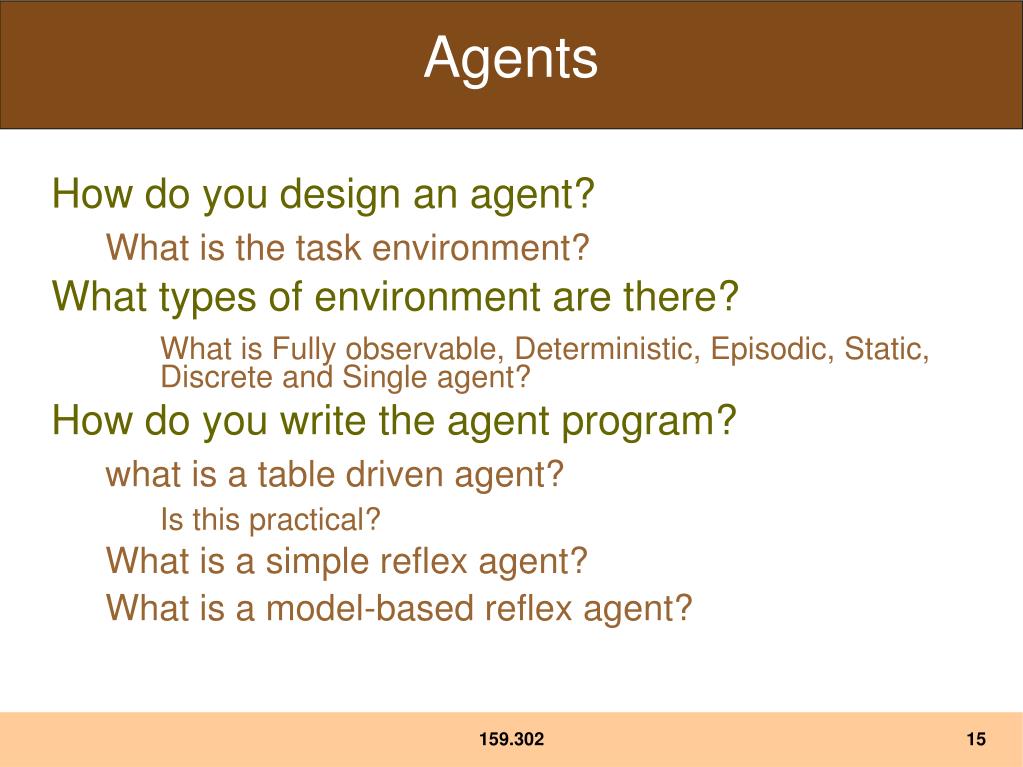 Agents

How do you design an agent?

What is the task environment?

What types of environment are there?

What is Fully observable, Deterministic, Episodic, Static, Discrete and Single agent?

How do you write the agent program?

what is a table driven agent?

Is this practical?

What is a simple reflex agent?

What is a model-based reflex agent?

159.302

15